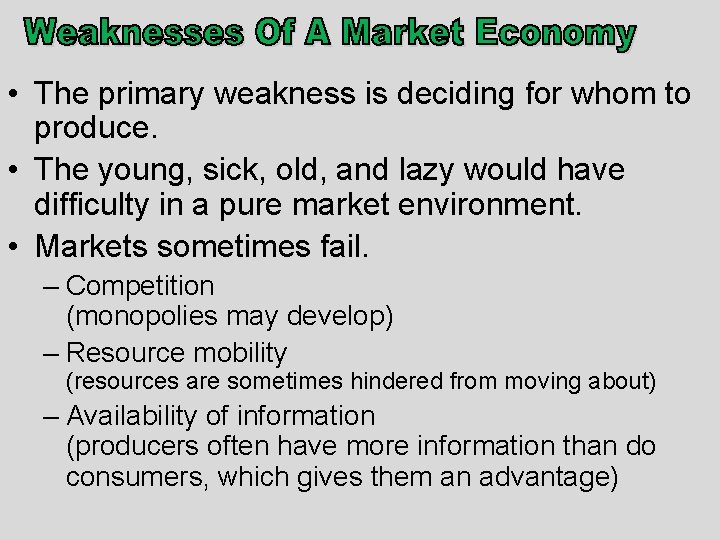 Weaknesses Of A Market Economy

• The primary weakness is deciding for whom to produce.

• The young, sick, old, and lazy would have difficulty in a pure market environment.

• Markets sometimes fail.

– Competition
(monopolies may develop)

– Resource mobility
(resources are sometimes hindered from moving about)

– Availability of information
(producers often have more information than do consumers, which gives them an advantage)